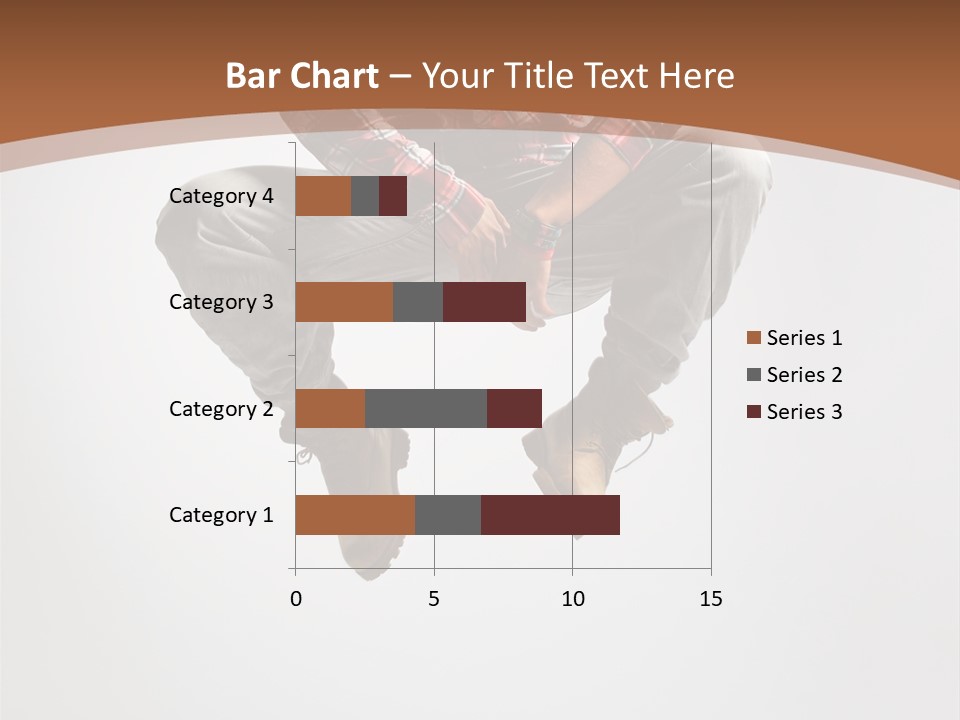 Bar Chart – Your Title Text Here

Category 4
Category 3
Category 2
Category 1

0
5
10
15

Series 1
Series 2
Series 3